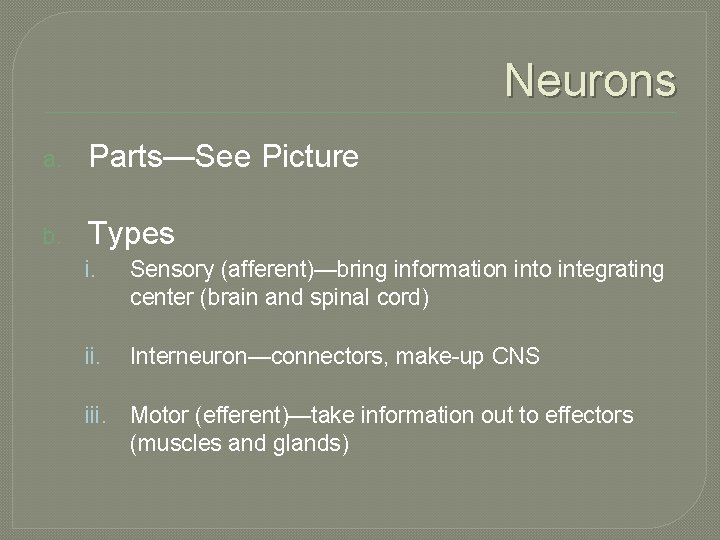 Neurons

a. Parts—See Picture

b. Types

i. Sensory (afferent)—bring information into integrating center (brain and spinal cord)

ii. Interneuron—connectors, make-up CNS

iii. Motor (efferent)—take information out to effectors (muscles and glands)